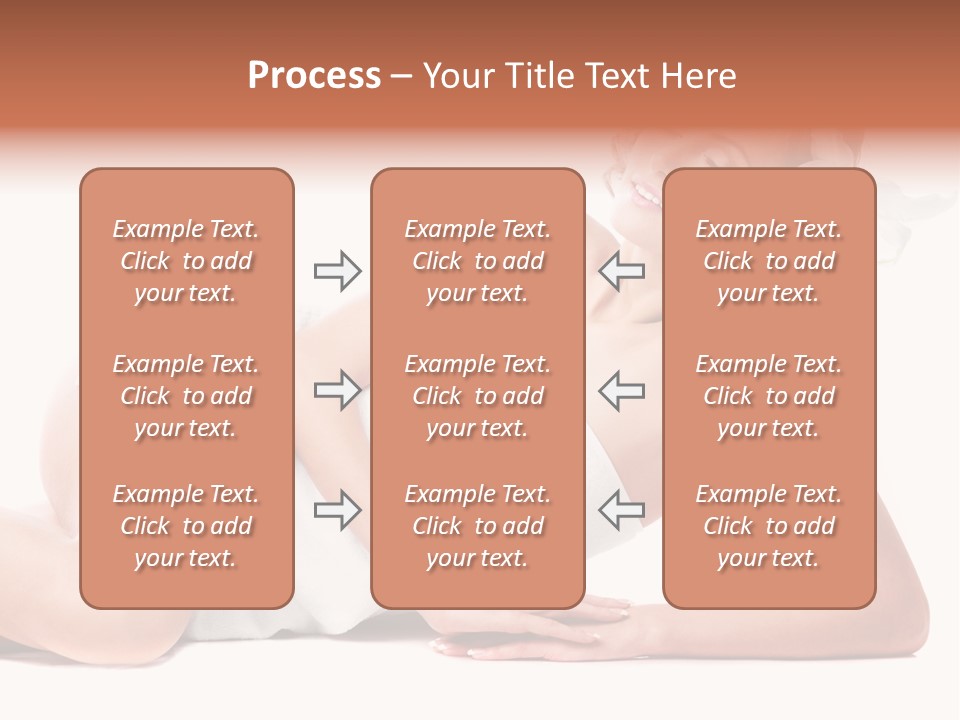 Process – Your Title Text Here

Example Text. Click to add your text.

Example Text. Click to add your text.

Example Text. Click to add your text.

Example Text. Click to add your text.

Example Text. Click to add your text.

Example Text. Click to add your text.

Example Text. Click to add your text.

Example Text. Click to add your text.

Example Text. Click to add your text.